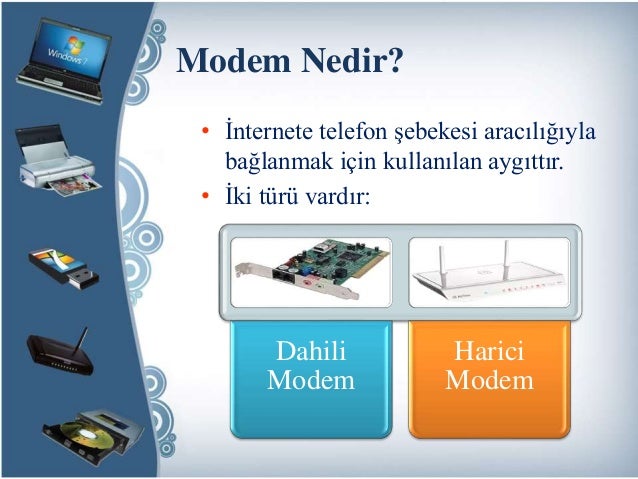 Windows 7

Modem Nedir?

• İnternete telefon şebekesi aracılığıyla bağlanmak için kullanılan aygıttır.
• İki türü vardır:

Dahili Modem

Harici Modem